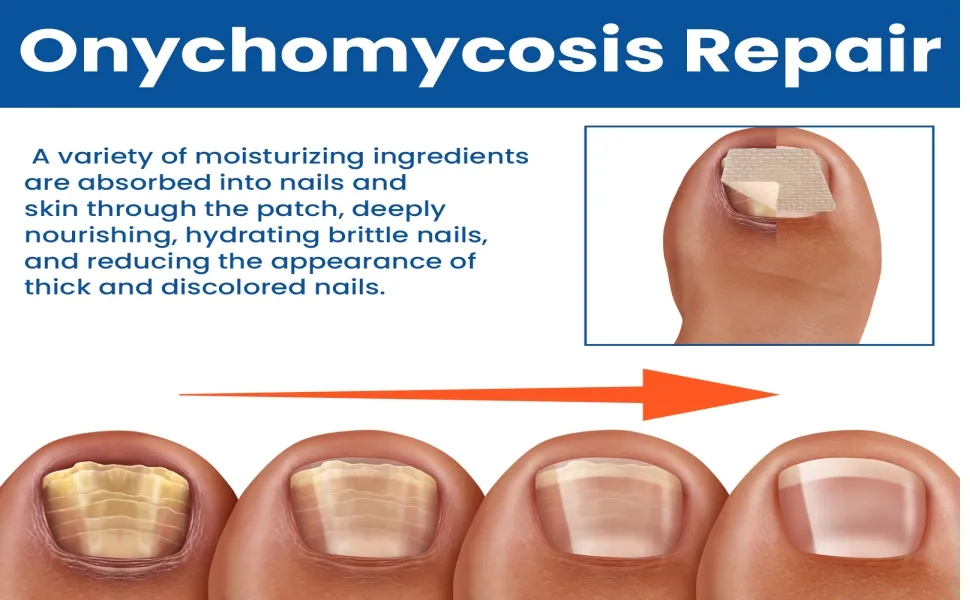 Onychomycosis Repair

A variety of moisturizing ingredients are absorbed into nails and skin through the patch, deeply nourishing, hydrating brittle nails, and reducing the appearance of thick and discolored nails.